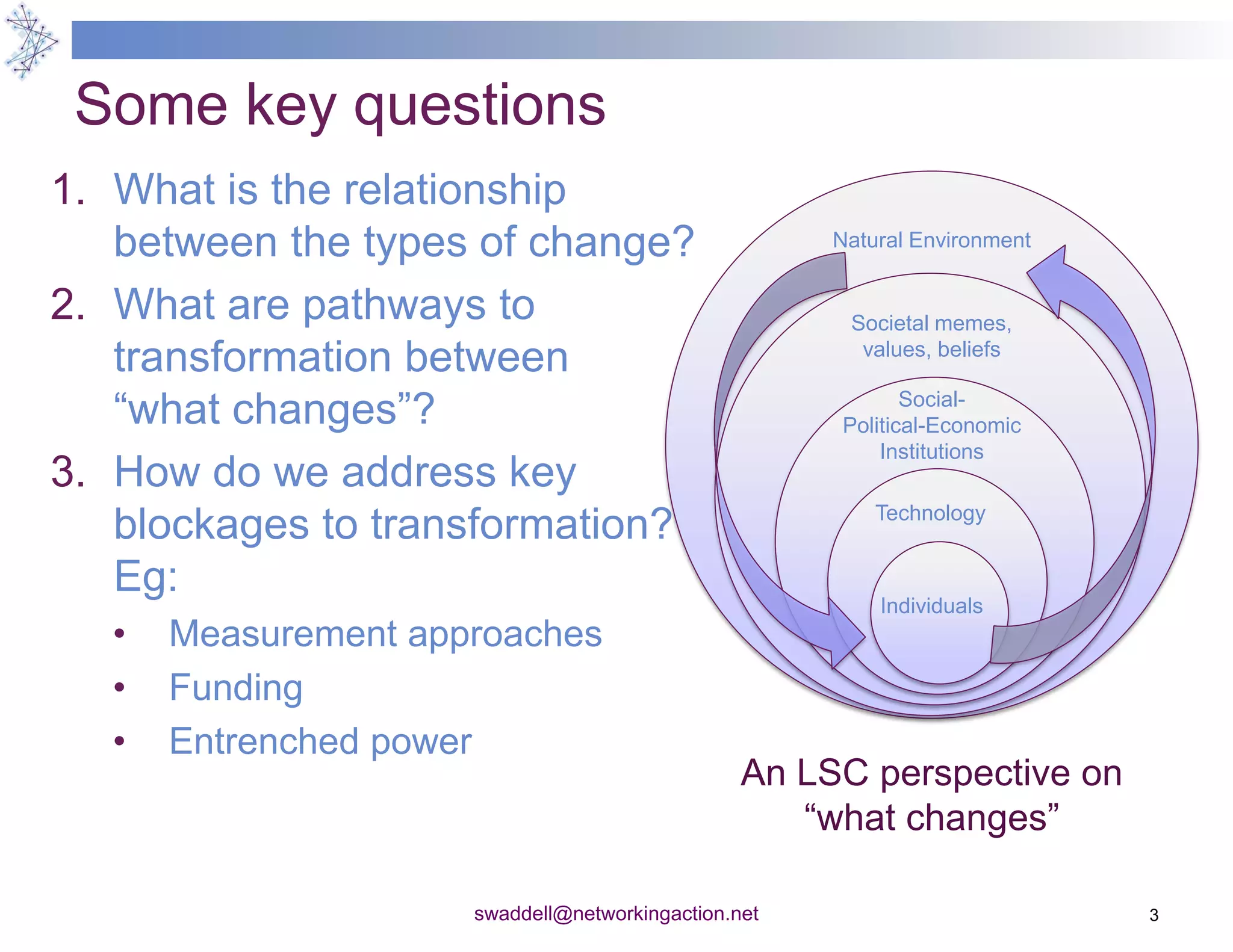 Some key questions

1. What is the relationship between the types of change?

2. What are pathways to transformation between “what changes”?

3. How do we address key blockages to transformation? Eg:

• Measurement approaches

• Funding

• Entrenched power

Natural Environment

Societal memes, values, beliefs

Social-Political-Economic Institutions

Technology

Individuals

An LSC perspective on “what changes”

swaddell@networkingaction.net

3